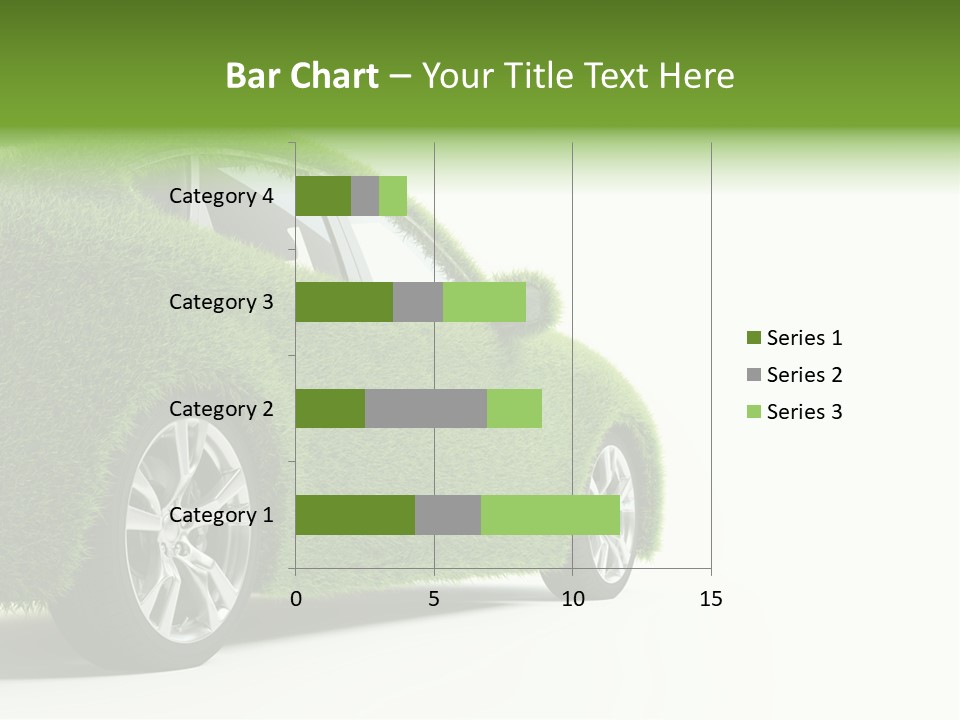 Bar Chart – Your Title Text Here

Category 4
Category 3
Category 2
Category 1

0
5
10
15

Series 1
Series 2
Series 3